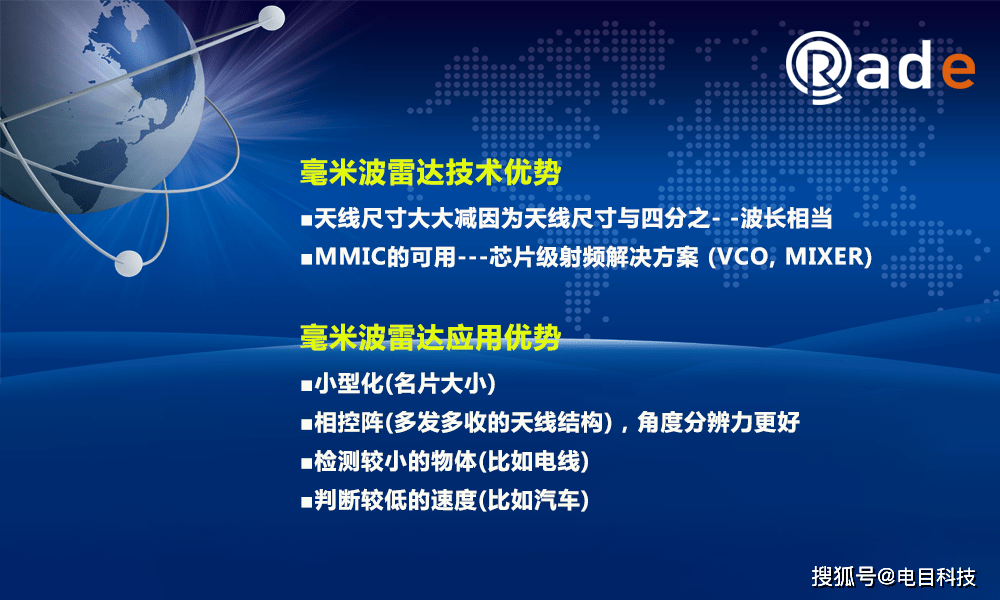 Rade

毫米波雷达技术优势

■天线尺寸大大减因为天线尺寸与四分之- -波长相当

■MMIC的可用---芯片级射频解决方案 (VCO, MIXER)

毫米波雷达应用优势

■小型化(名片大小)

■相控阵(多发多收的天线结构)，角度分辨力更好

■检测较小的物体(比如电线)

■判断较低的速度(比如汽车)

搜狐号@电目科技